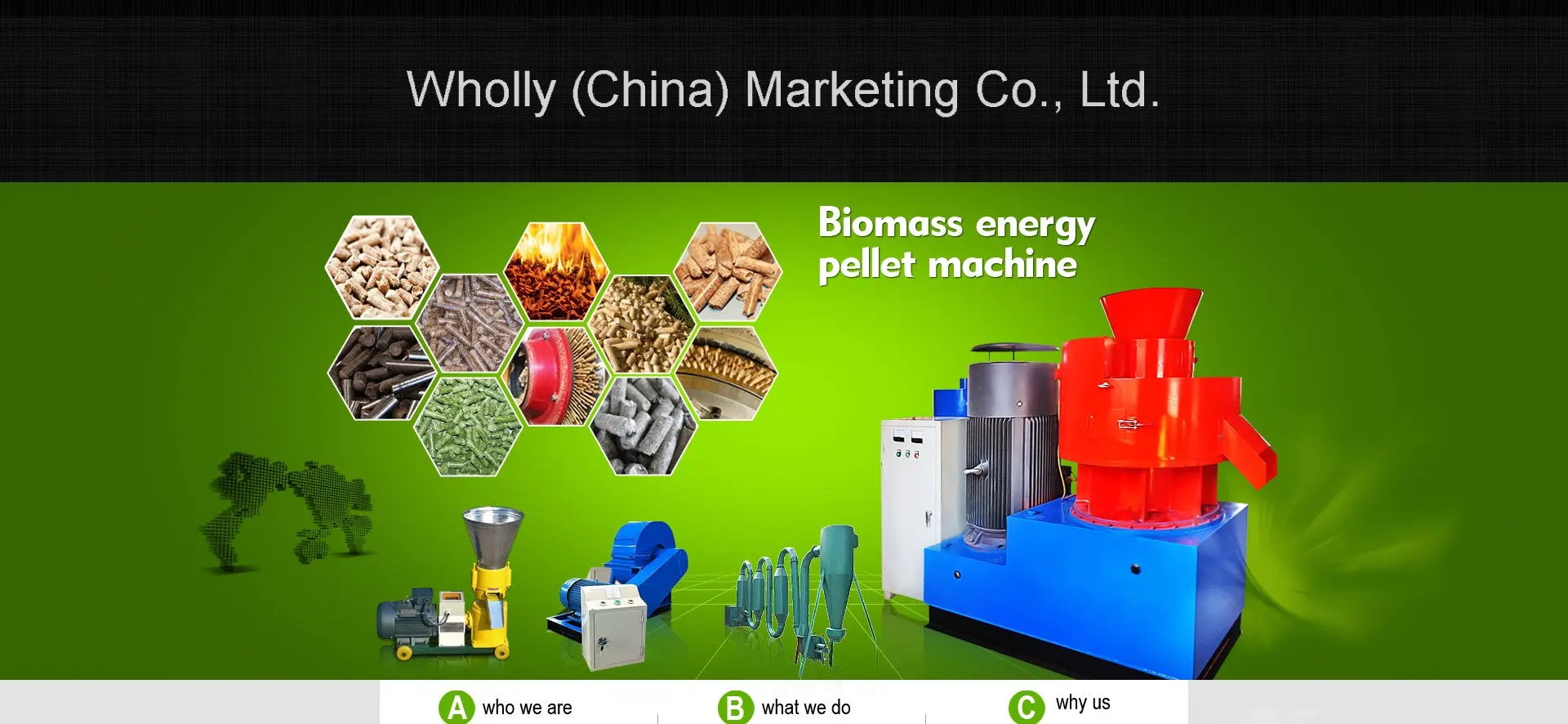 Wholly (China) Marketing Co., Ltd.

Biomass energy pellet machine

A who we are

B what we do

C why us